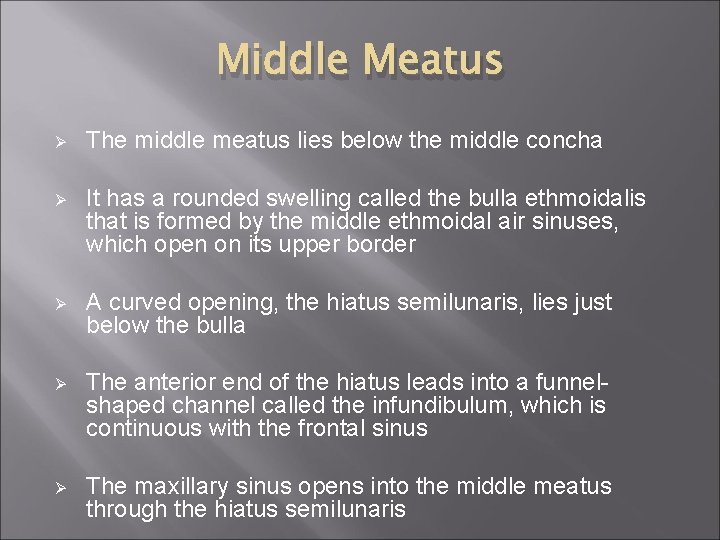 Middle Meatus

➢ The middle meatus lies below the middle concha

➢ It has a rounded swelling called the bulla ethmoidalis that is formed by the middle ethmoidal air sinuses, which open on its upper border

➢ A curved opening, the hiatus semilunaris, lies just below the bulla

➢ The anterior end of the hiatus leads into a funnel-shaped channel called the infundibulum, which is continuous with the frontal sinus

➢ The maxillary sinus opens into the middle meatus through the hiatus semilunaris